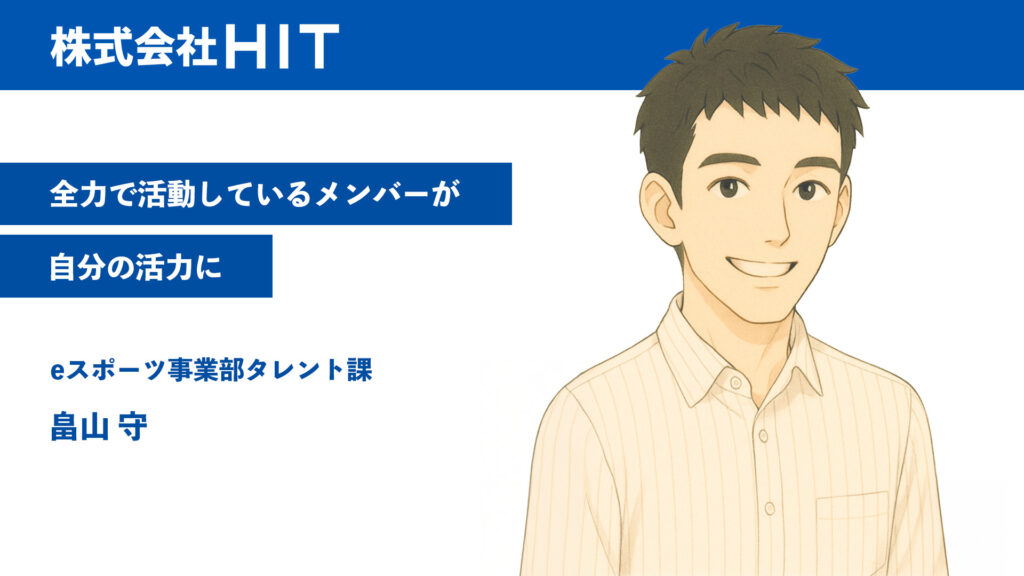 株式会社HIT

全力で活動しているメンバーが
自分の活力に

eスポーツ事業部タレント課
畠山 守